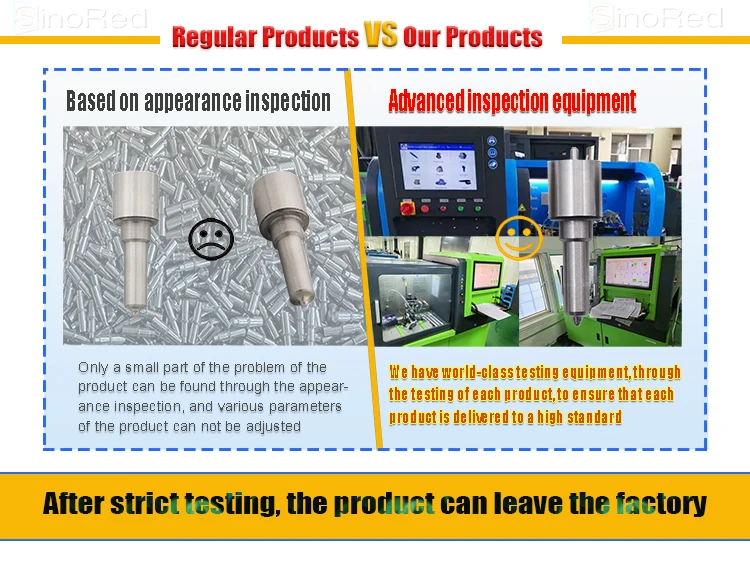 SinoRed SinoRed

Regular Products VS Our Products

Based on appearance inspection

Only a small part of the problem of the product can be found through the appearance inspection, and various parameters of the product can not be adjusted

Advanced inspection equipment

We have world-class testing equipment, through the testing of each product, to ensure that each product is delivered to a high standard

After strict testing, the product can leave the factory